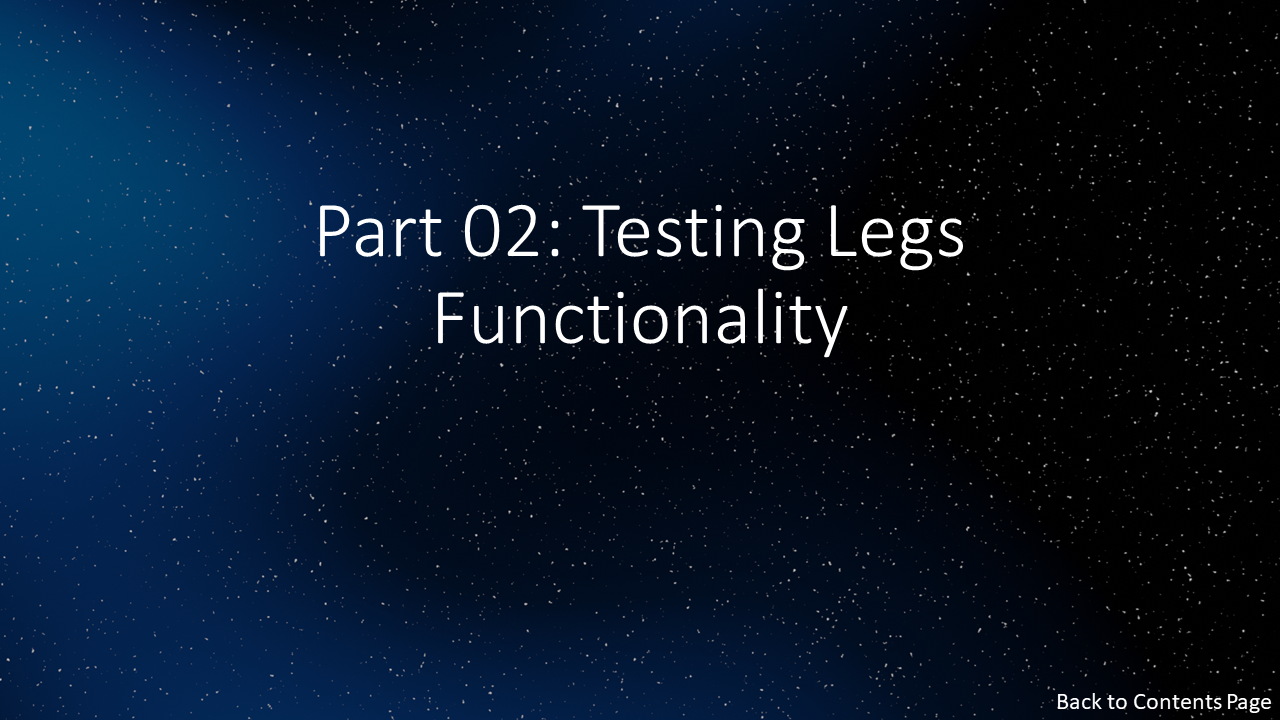 Part 02: Testing Legs Functionality

Back to Contents Page